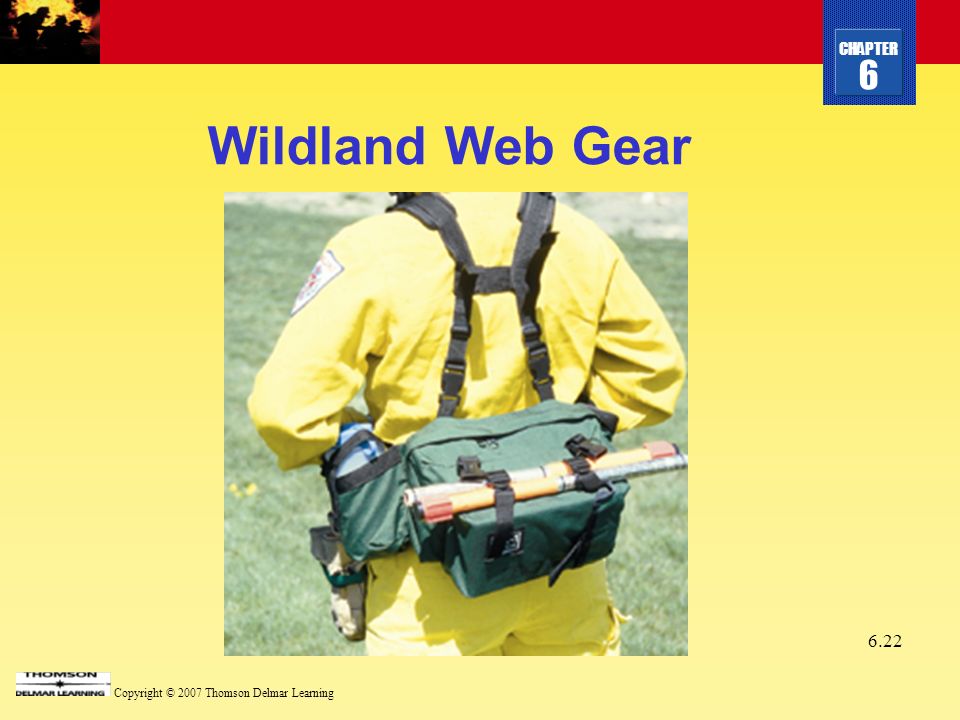 CHAPTER
6

Wildland Web Gear

6.22

THOMSON
DELMAR LEARNING

Copyright © 2007 Thomson Delmar Learning